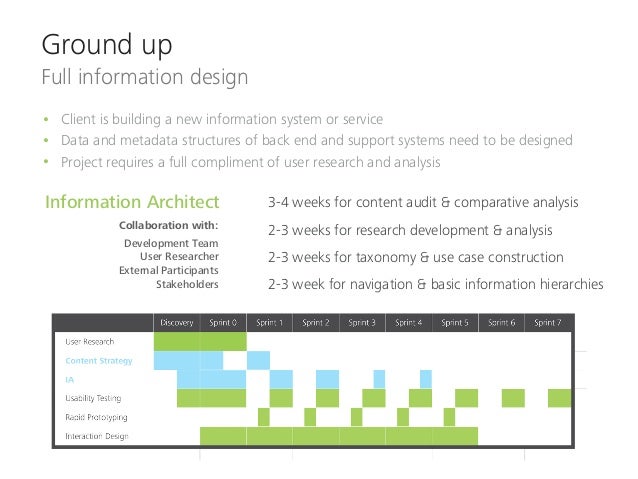 Ground up
Full information design

• Client is building a new information system or service
• Data and metadata structures of back end and support systems need to be designed
• Project requires a full compliment of user research and analysis

Information Architect
Collaboration with:
Development Team
User Researcher
External Participants
Stakeholders

3-4 weeks for content audit & comparative analysis
2-3 weeks for research development & analysis
2-3 weeks for taxonomy & use case construction
2-3 week for navigation & basic information hierarchies

| | Discovery | Sprint 0 | Sprint 1 | Sprint 2 | Sprint 3 | Sprint 4 | Sprint 5 | Sprint 6 | Sprint 7 |
|---|---|---|---|---|---|---|---|---|---|
| User Research | | | | | | | | | |
| Content Strategy | | | | | | | | | |
| IA | | | | | | | | | |
| Usability Testing | | | | | | | | | |
| Rapid Prototyping | | | | | | | | | |
| Interaction Design | | | | | | | | | |